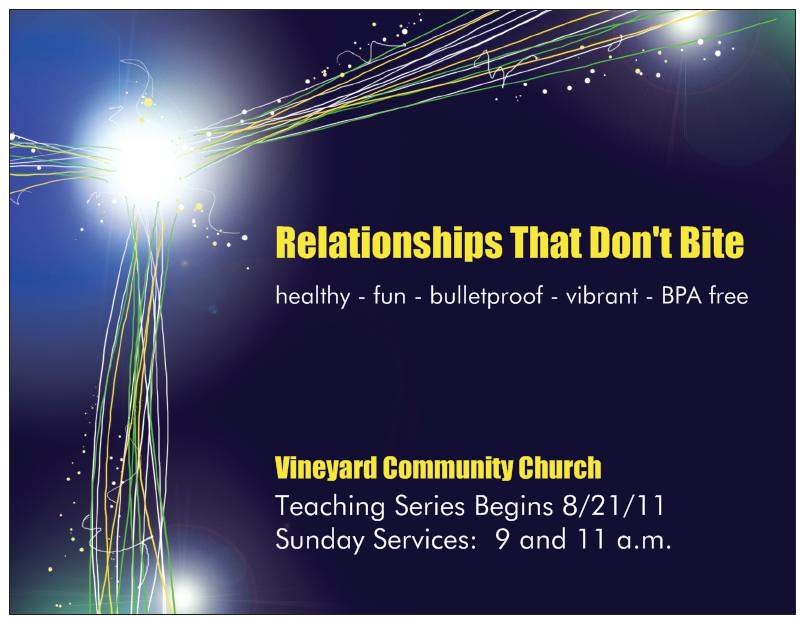 Relationships That Don't Bite

healthy - fun - bulletproof - vibrant - BPA free

Vineyard Community Church
Teaching Series Begins 8/21/11
Sunday Services: 9 and 11 a.m.